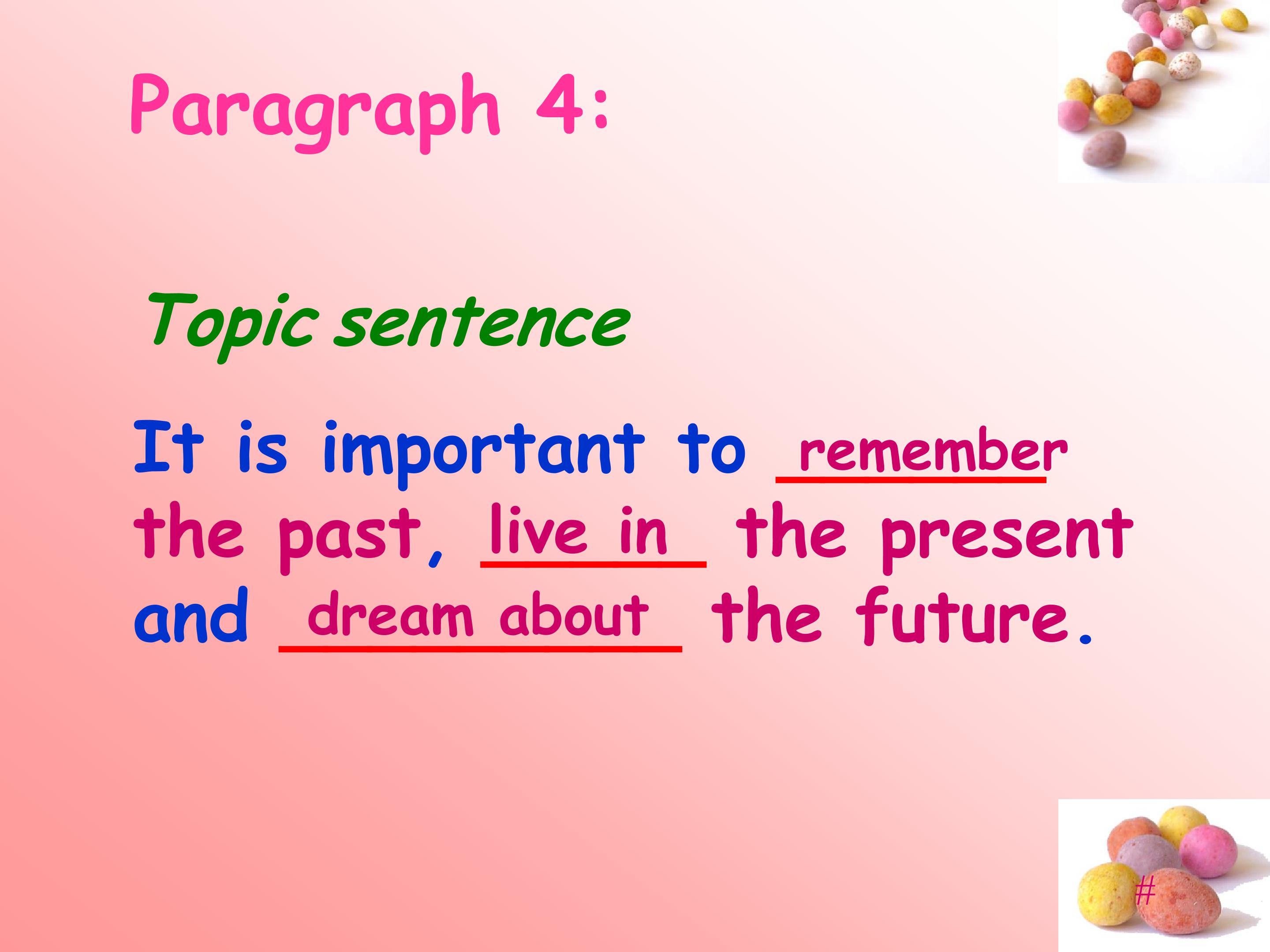 Paragraph 4:

Topic sentence

It is important to remember the past, live in the present and dream about the future.

#